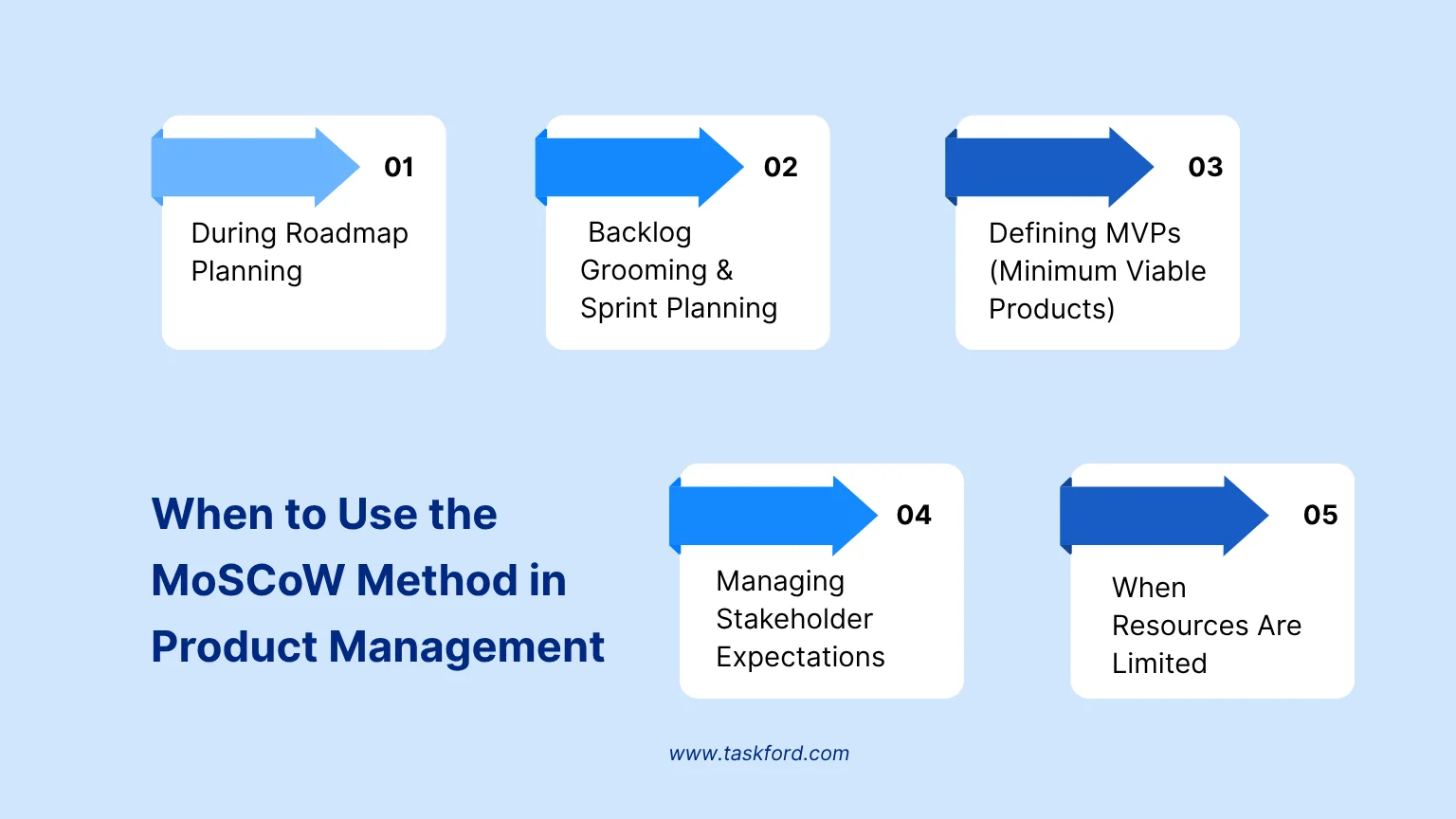 01
During Roadmap Planning

02
Backlog Grooming & Sprint Planning

03
Defining MVPs (Minimum Viable Products)

When to Use the MoSCoW Method in Product Management

04
Managing Stakeholder Expectations

05
When Resources Are Limited

www.taskford.com